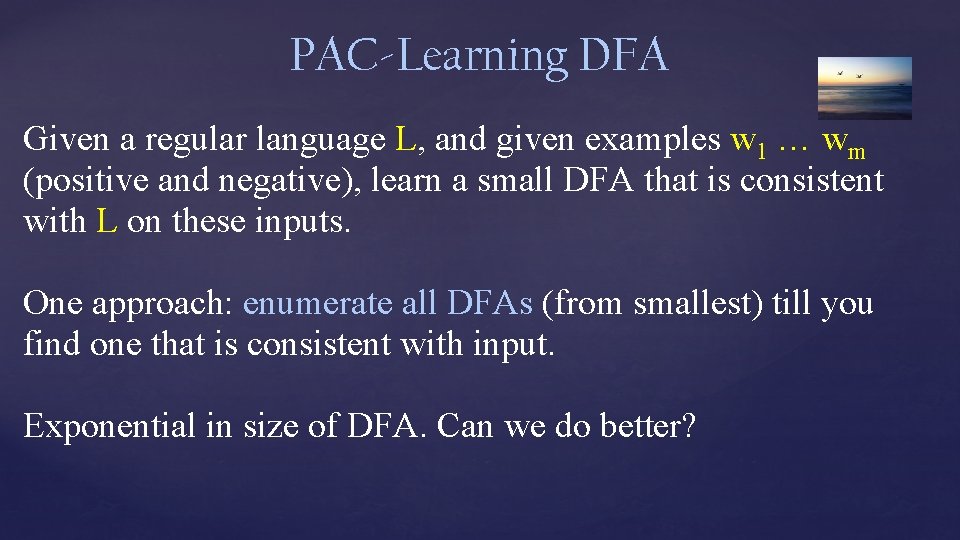 PAC-Learning DFA

Given a regular language L, and given examples $w_1 \dots w_m$ (positive and negative), learn a small DFA that is consistent with L on these inputs.

One approach: enumerate all DFAs (from smallest) till you find one that is consistent with input.

Exponential in size of DFA. Can we do better?